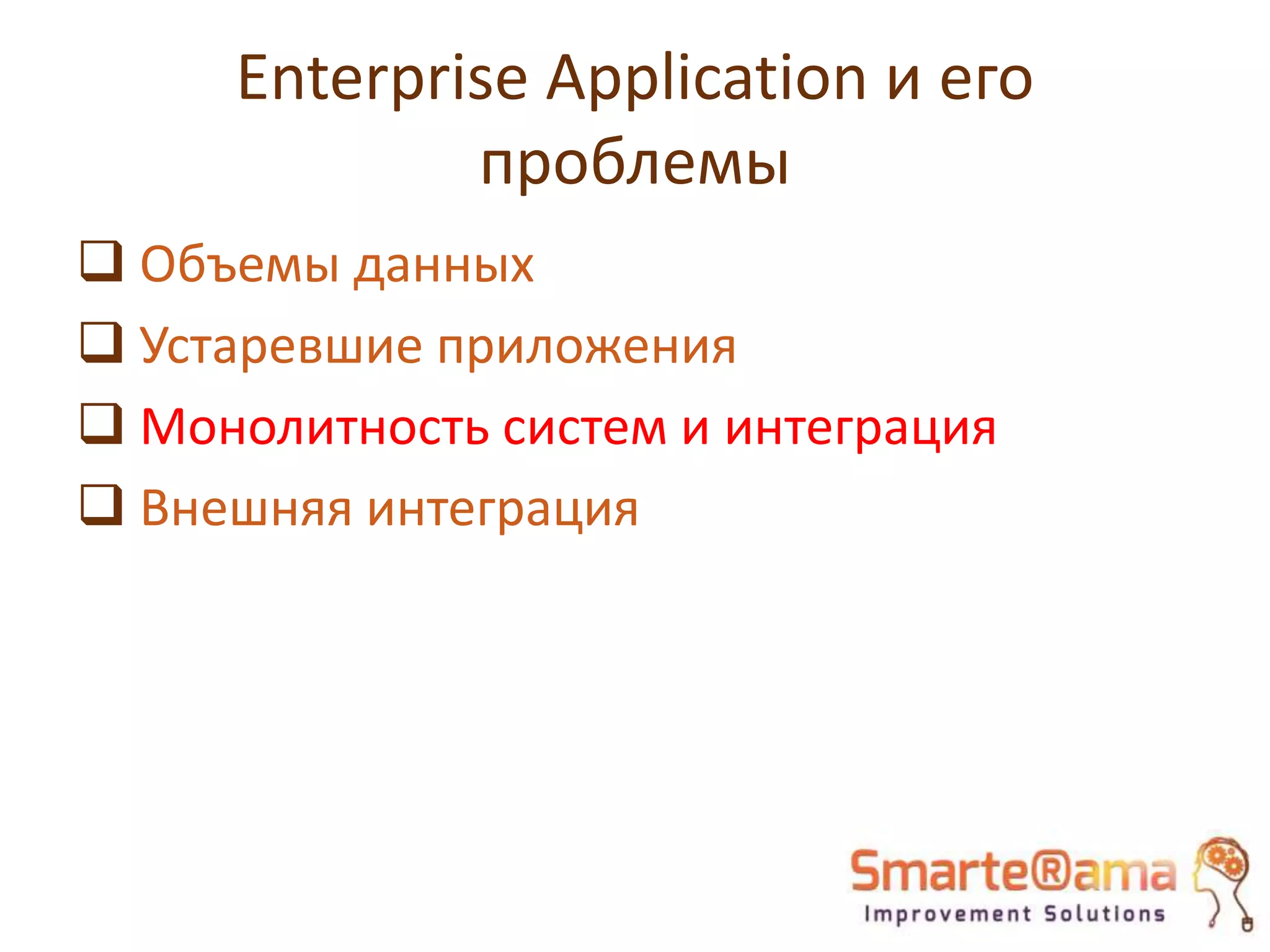 Enterprise Application и его проблемы

❑ Объемы данных

❑ Устаревшие приложения

❑ Монолитность систем и интеграция

❑ Внешняя интеграция

Smarte®ama
Improvement Solutions